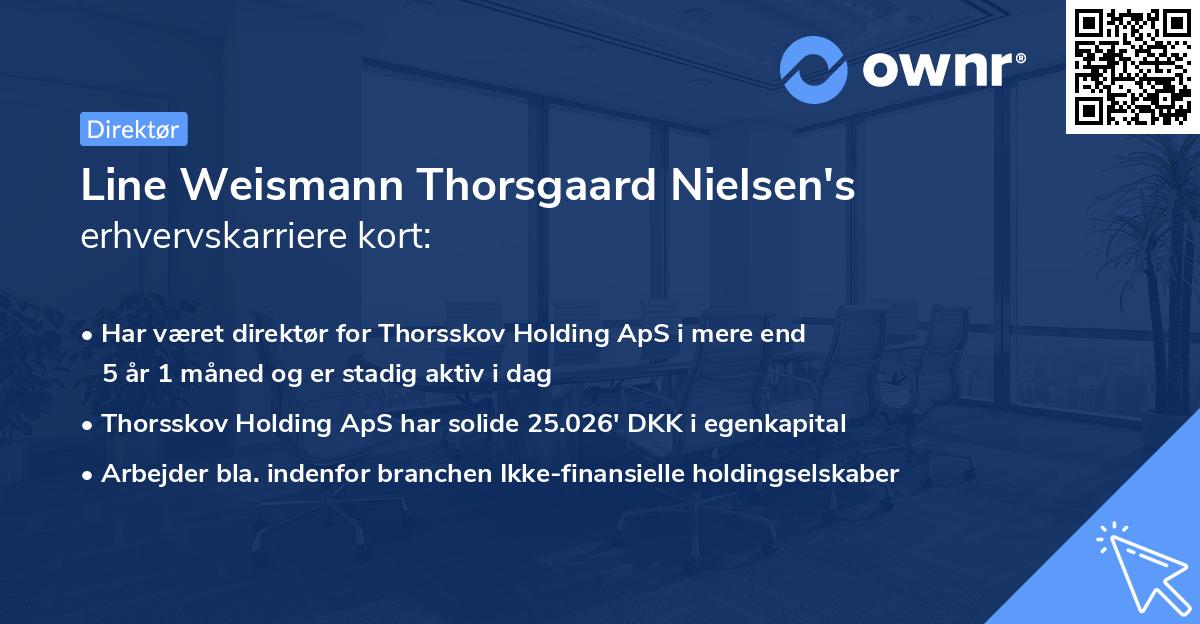 ownr®

Direktør

Line Weismann Thorsgaard Nielsen's
erhvervskarriere kort:

• Har været direktør for Thorsskov Holding ApS i mere end 5 år 1 måned og er stadig aktiv i dag

• Thorsskov Holding ApS har solide 25.026' DKK i egenkapital

• Arbejder bla. indenfor branchen Ikke-finansielle holdingselskaber